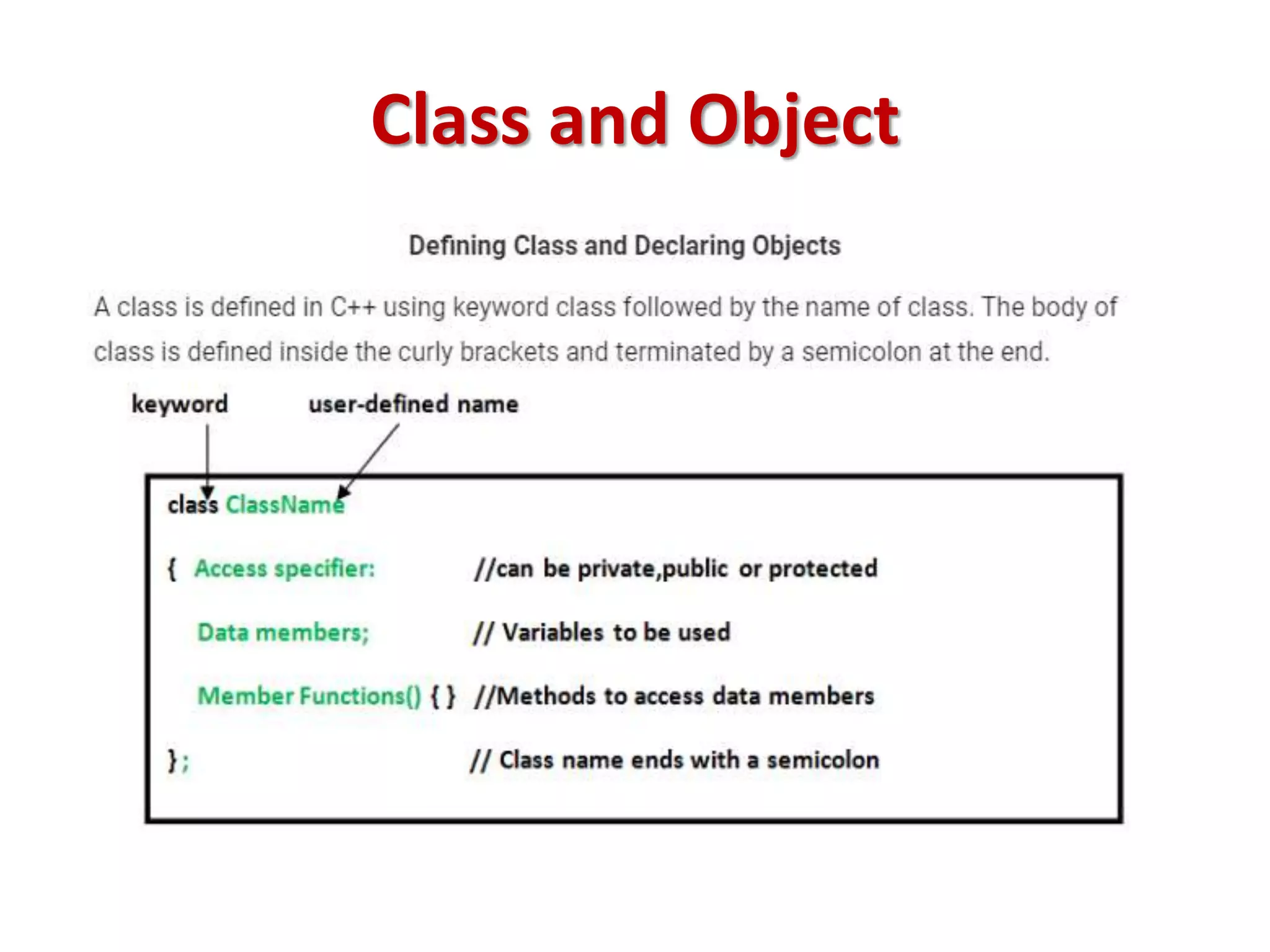 Class and Object

Defining Class and Declaring Objects

A class is defined in C++ using keyword class followed by the name of class. The body of class is defined inside the curly brackets and terminated by a semicolon at the end.

keyword

user-defined name

class ClassName

{ Access specifier: //can be private,public or protected

Data members; // Variables to be used

Member Functions() { } //Methods to access data members

}; // Class name ends with a semicolon